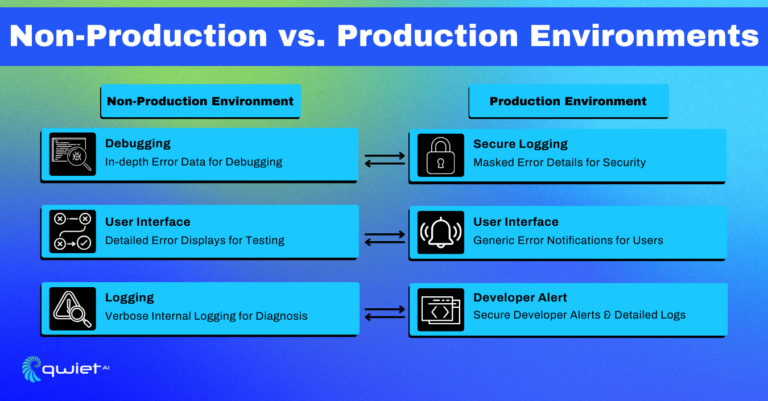 Non-Production vs. Production Environments

Non-Production Environment

Debugging
In-depth Error Data for Debugging

User Interface
Detailed Error Displays for Testing

Logging
Verbose Internal Logging for Diagnosis

Production Environment

Secure Logging
Masked Error Details for Security

User Interface
Generic Error Notifications for Users

Developer Alert
Secure Developer Alerts & Detailed Logs

qwiet AI